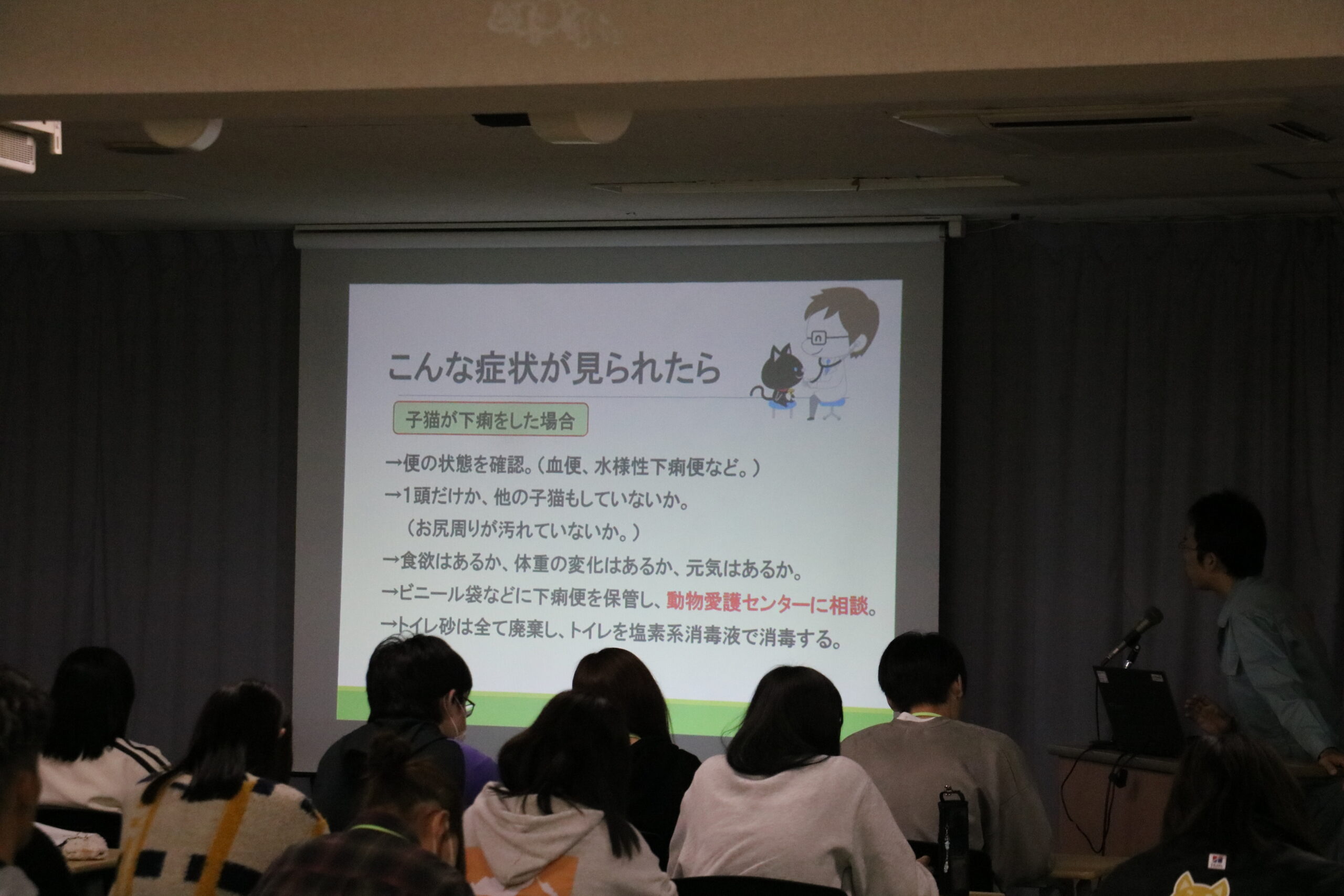 こんな症状が見られたら

子猫が下痢をした場合

→便の状態を確認。(血便、水様性下痢便など。)
→1頭だけか、他の子猫もしていないか。
(お尻周りが汚れていないか。)
→食欲はあるか、体重の変化はあるか、元気はあるか。
→ビニール袋などに下痢便を保管し、動物愛護センターに相談。
→トイレ砂は全て廃棄し、トイレを塩素系消毒液で消毒する。